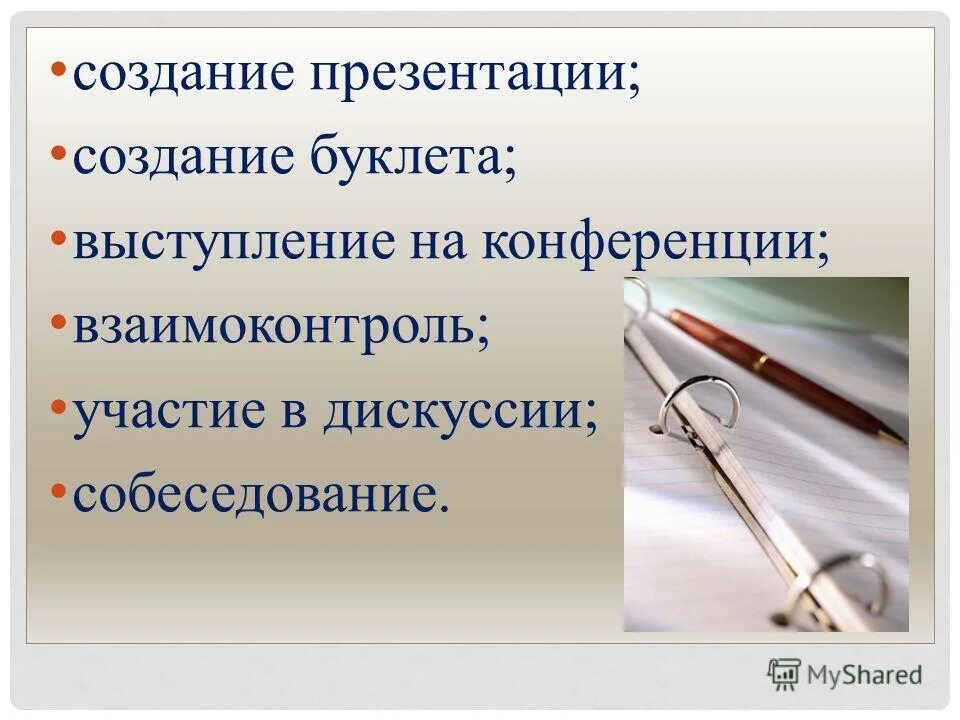 • создание презентации;
• создание буклета;
• выступление на конференции;
• взаимоконтроль;
• участие в дискуссии;
• собеседование.

MyShared